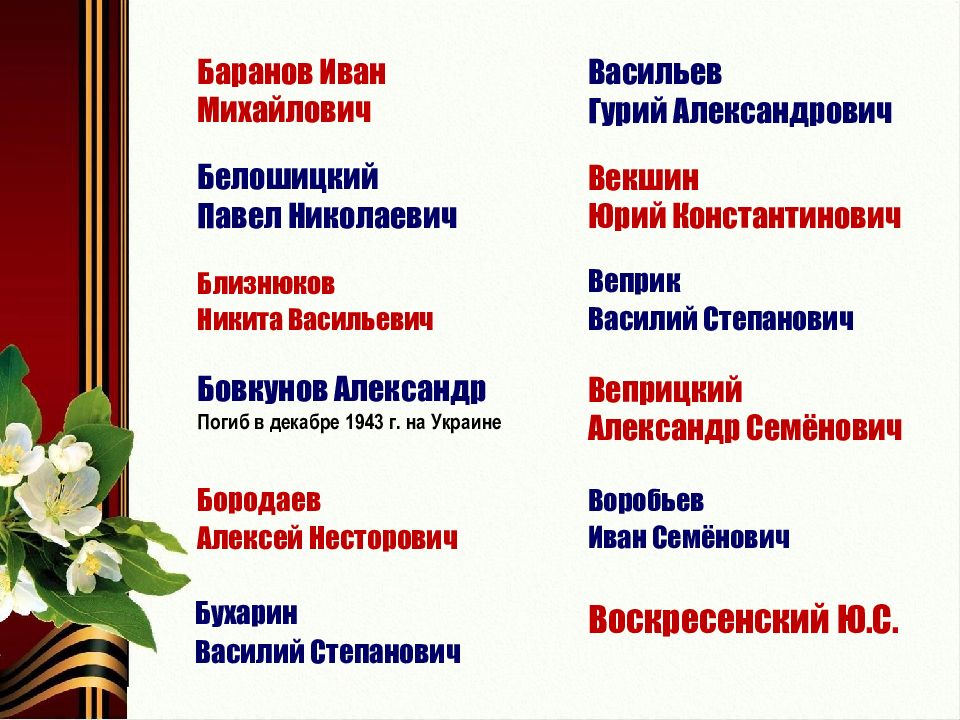 Баранов Иван Михайлович

Белошицкий Павел Николаевич

Близнюков Никита Васильевич

Бовкунов Александр
Погиб в декабре 1943 г. на Украине

Бородаев Алексей Несторович

Бухарин Василий Степанович

Васильев Гурий Александрович

Векшин Юрий Константинович

Веприк Василий Степанович

Веприцкий Александр Семёнович

Воробьев Иван Семёнович

Воскресенский Ю.С.